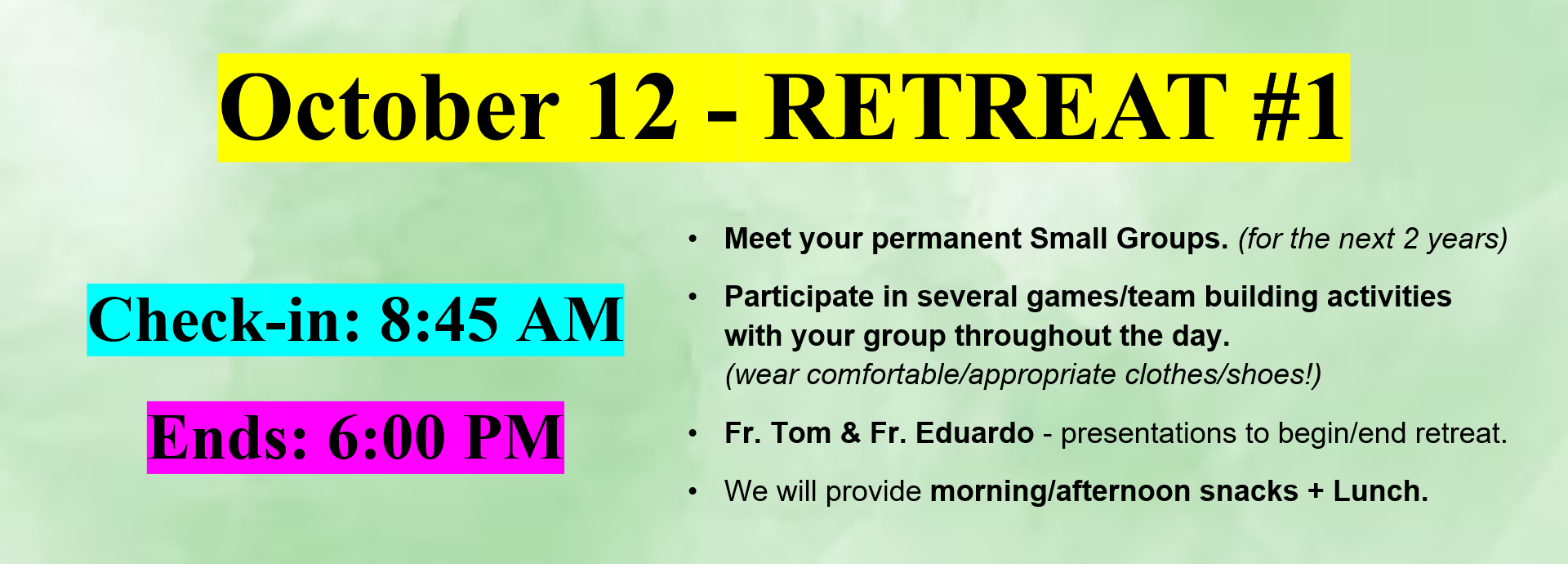 October 12 - RETREAT #1

Check-in: 8:45 AM

Ends: 6:00 PM

• Meet your permanent Small Groups. (for the next 2 years)

• Participate in several games/team building activities with your group throughout the day. (wear comfortable/appropriate clothes/shoes!)

• Fr. Tom & Fr. Eduardo - presentations to begin/end retreat.

• We will provide morning/afternoon snacks + Lunch.